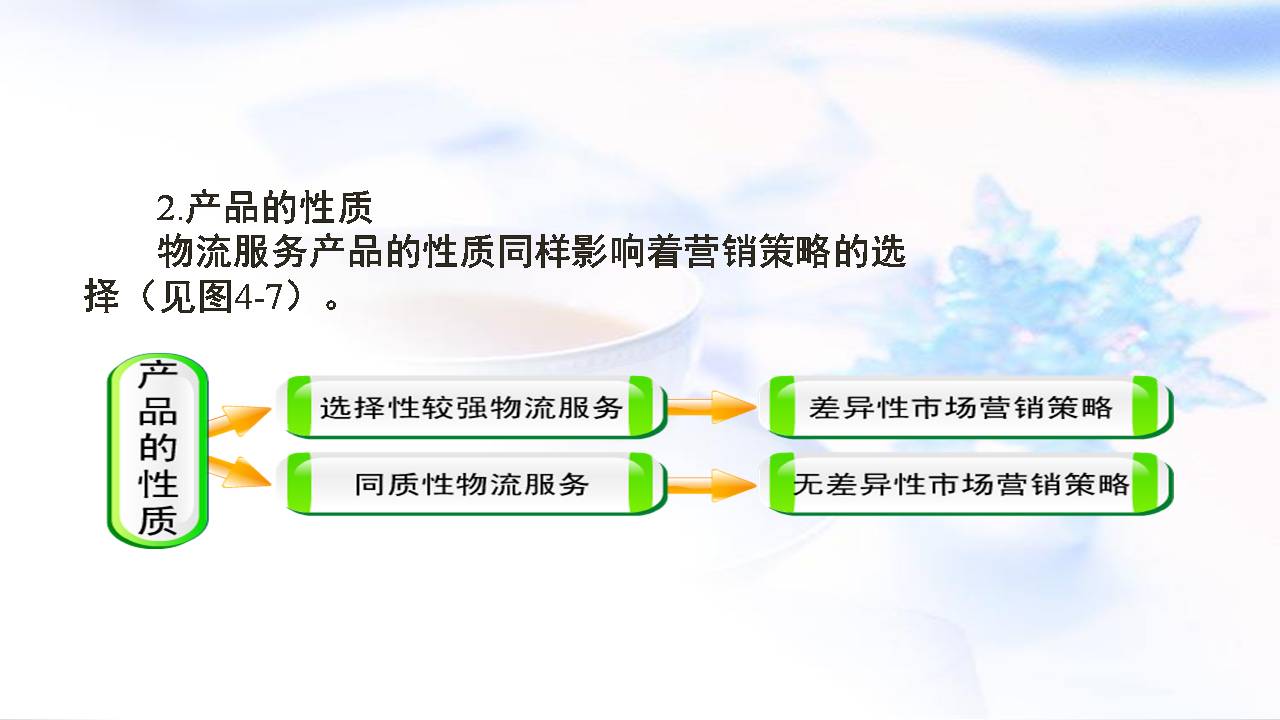 2.产品的性质

物流服务产品的性质同样影响着营销策略的选择（见图4-7）。

产品的性质

选择性较强物流服务

差异性市场营销策略

同质性物流服务

无差异性市场营销策略